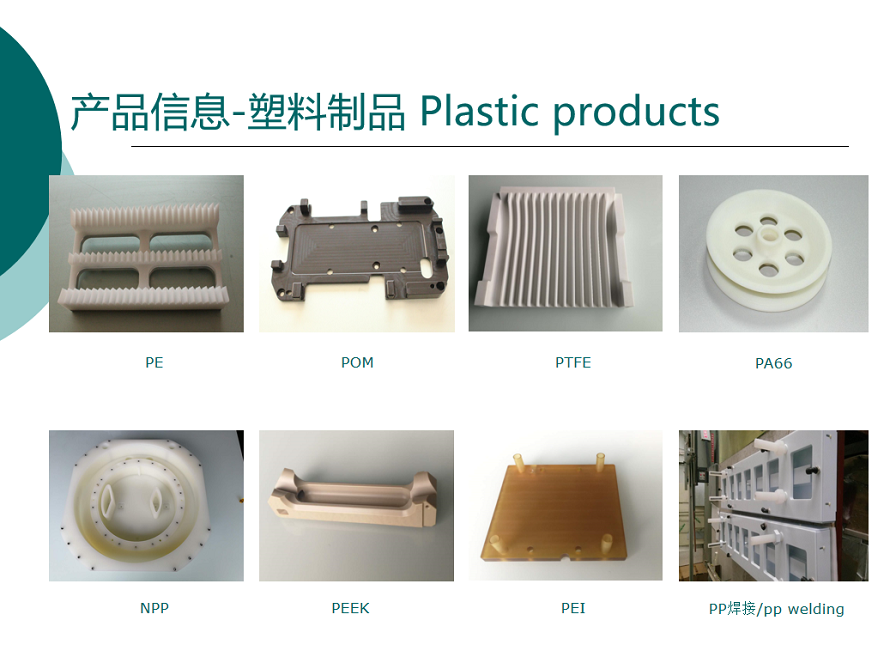 产品信息-塑料制品 Plastic products

PE

POM

PTFE

PA66

NPP

PEEK

PEI

PP焊接/pp welding